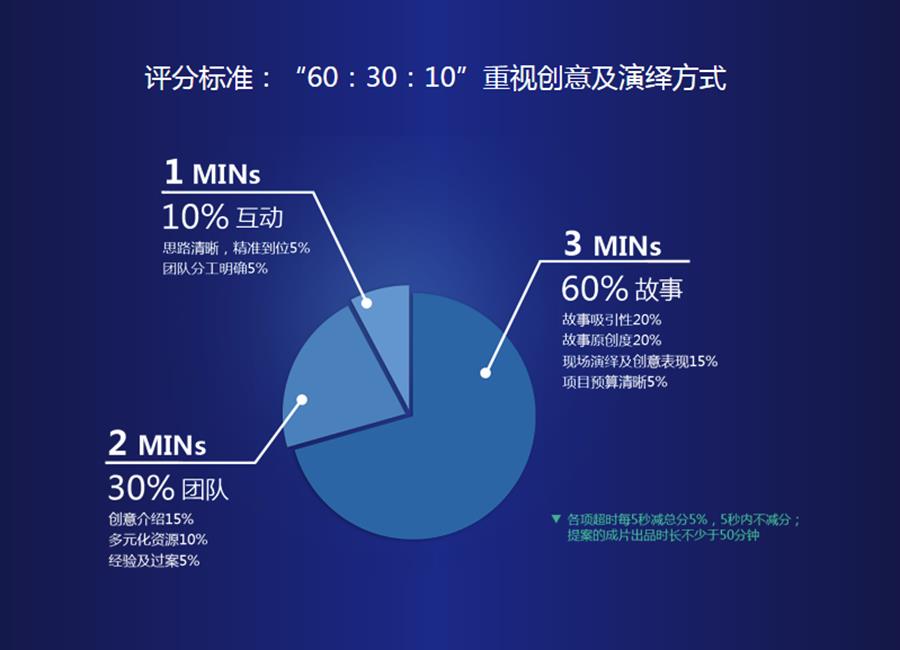 评分标准：“60：30：10”重视创意及演绎方式

1 MINs
10% 互动
思路清晰，精准到位5%
团队分工明确5%

3 MINs
60% 故事
故事吸引性20%
故事原创度20%
现场演绎及创意表现15%
项目预算清晰5%

2 MINs
30% 团队
创意介绍15%
多元化资源10%
经验及过案5%

▼ 各项超时每5秒减总分5%，5秒内不减分；
提案的成片出品时长不少于50分钟